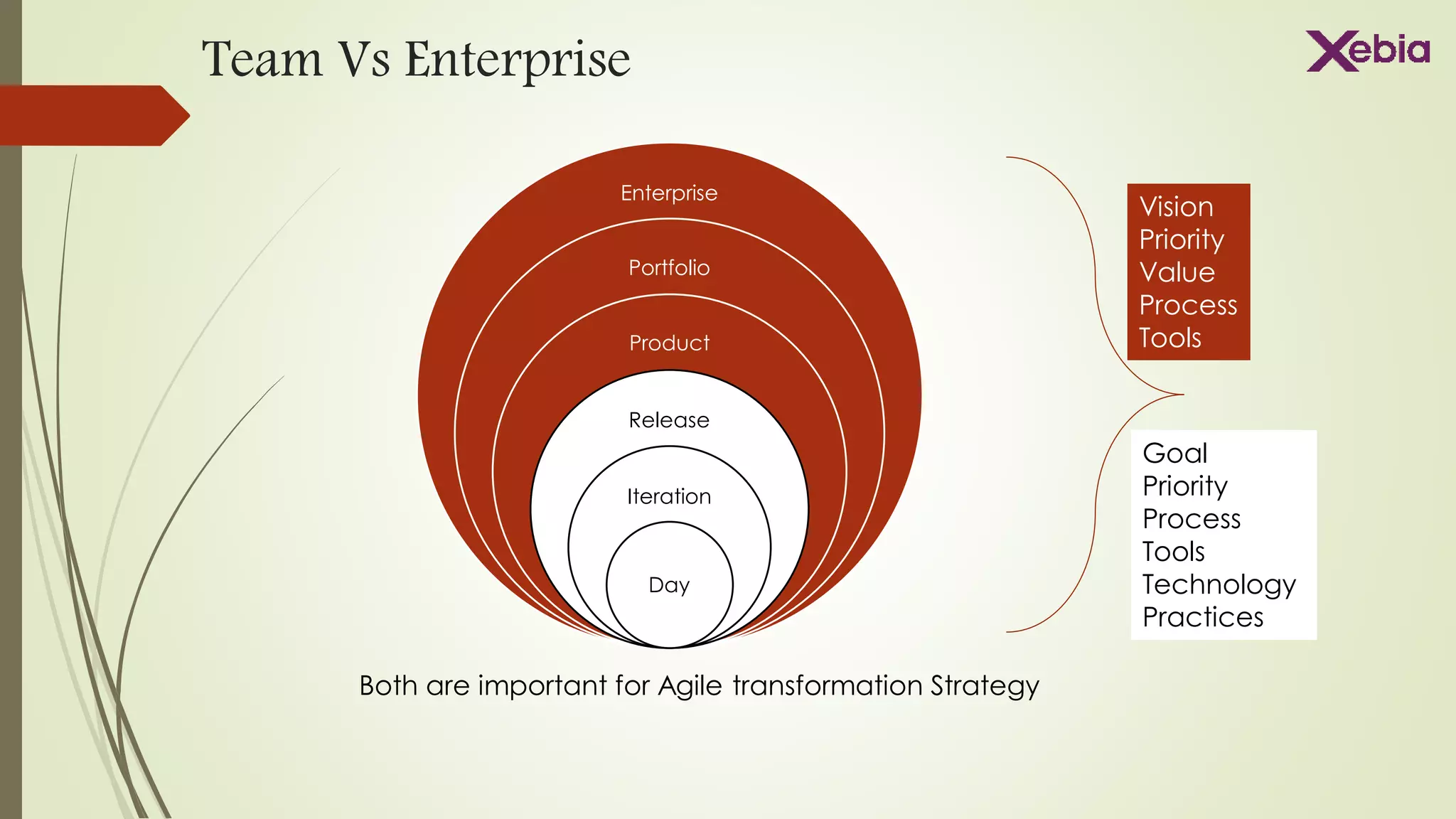 Team Vs Enterprise

Xebia

Enterprise

Portfolio

Product

Release

Iteration

Day

Vision
Priority
Value
Process
Tools

Goal
Priority
Process
Tools
Technology
Practices

Both are important for Agile transformation Strategy